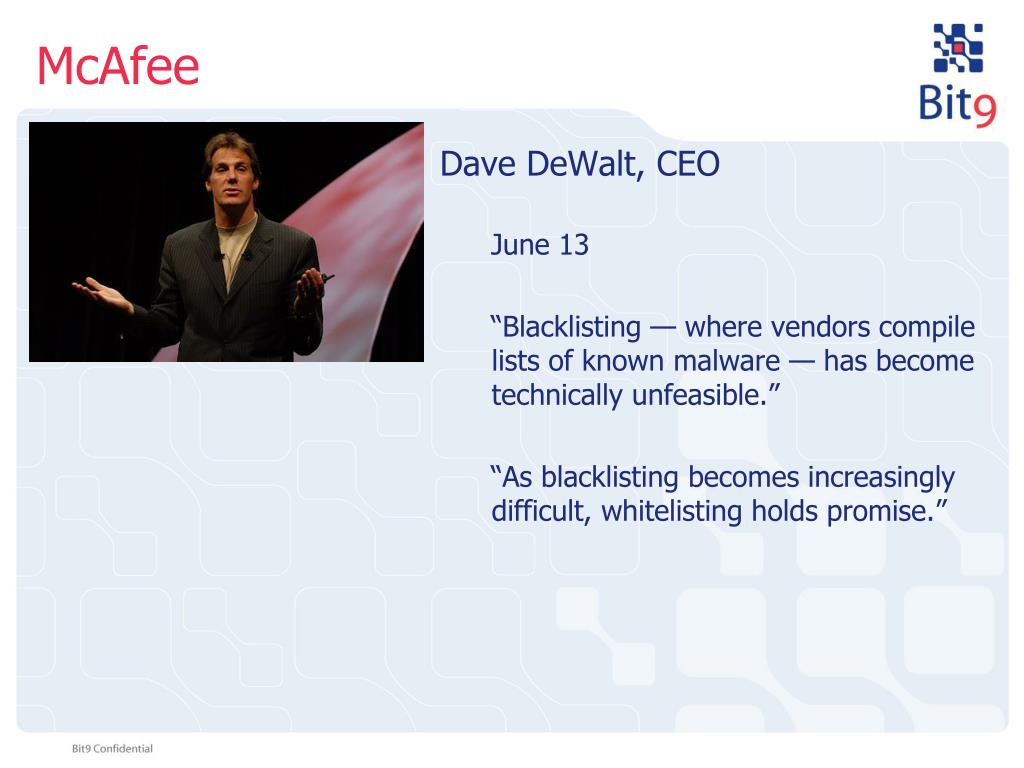 McAfee

Bit9

Dave DeWalt, CEO

June 13

“Blacklisting — where vendors compile lists of known malware — has become technically unfeasible.”

“As blacklisting becomes increasingly difficult, whitelisting holds promise.”

Bit9 Confidential